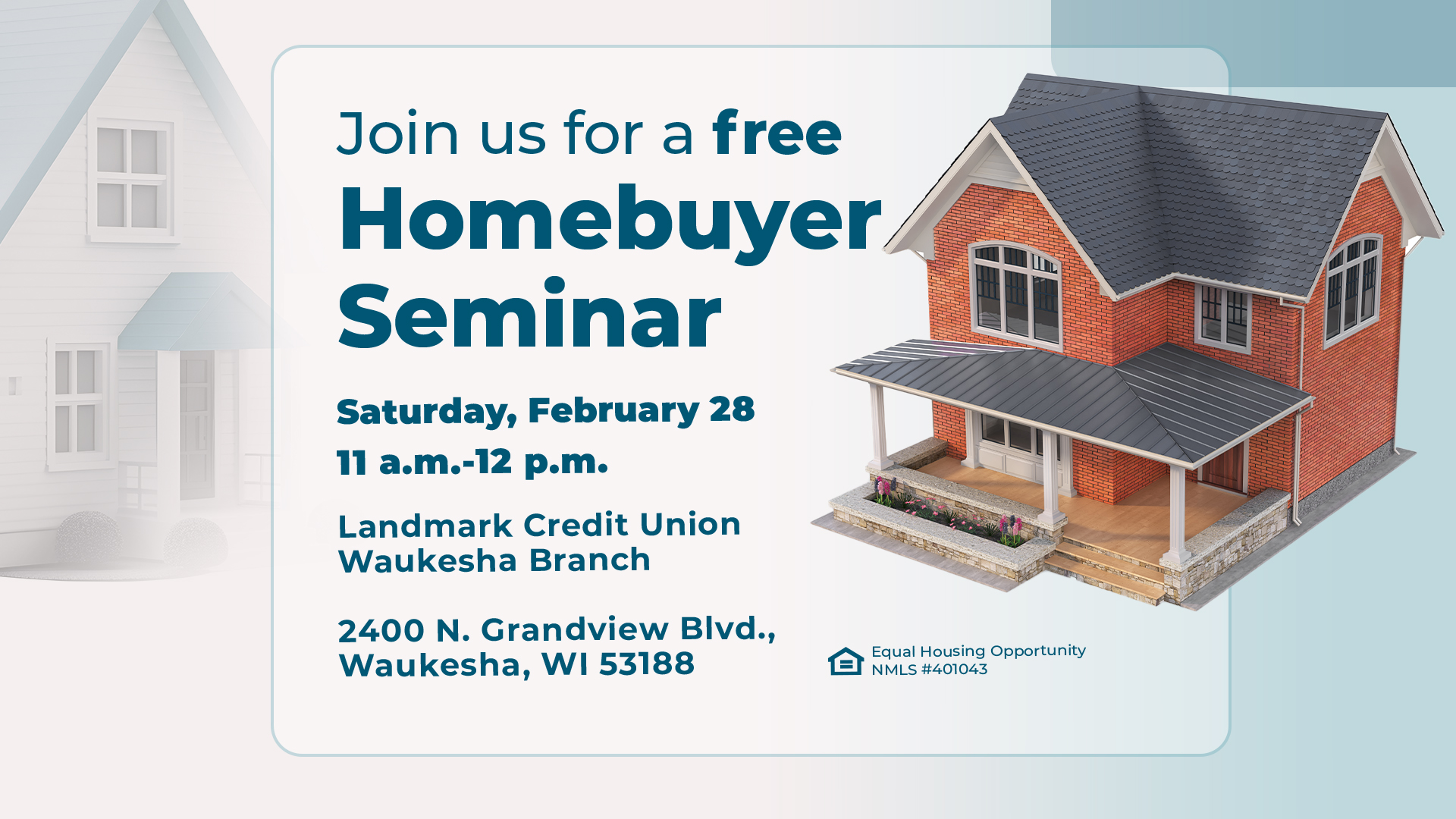 Join us for a free Homebuyer Seminar

Saturday, February 28
11 a.m.-12 p.m.

Landmark Credit Union
Waukesha Branch

2400 N. Grandview Blvd.,
Waukesha, WI 53188

Equal Housing Opportunity
NMLS #401043